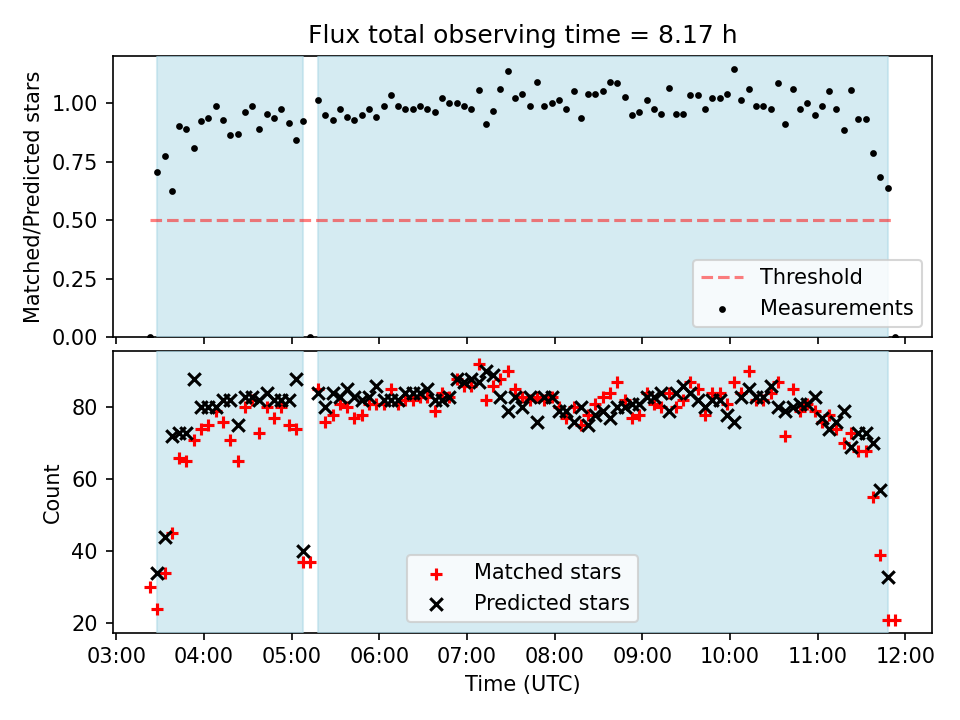 Flux total observing time = 8.17 h

Matched/Predicted stars

1.00
0.75
0.50
0.25
0.00

Threshold
Measurements

Count

80
60
40
20

Matched stars
Predicted stars

03:00 04:00 05:00 06:00 07:00 08:00 09:00 10:00 11:00 12:00

Time (UTC)